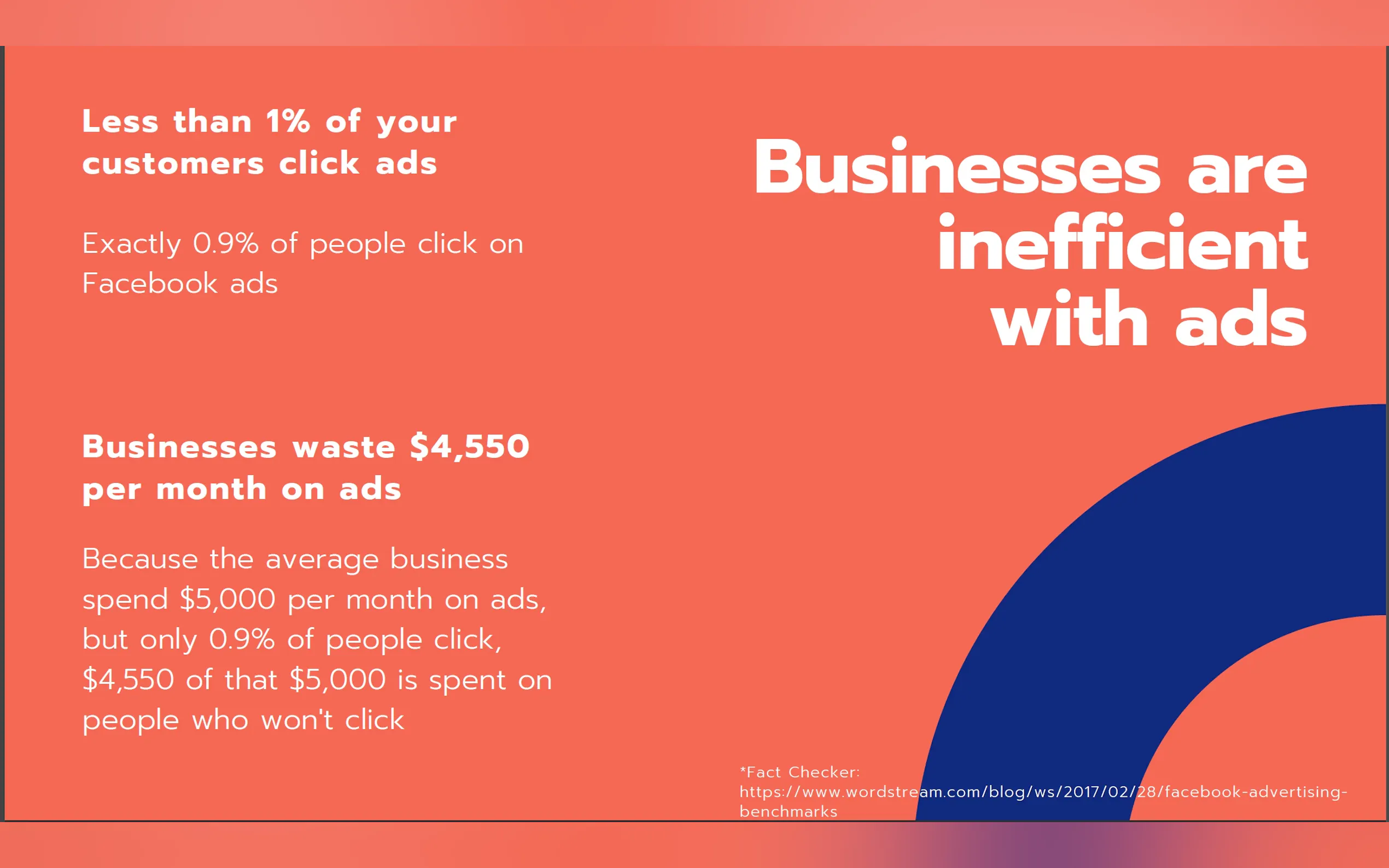 Less than 1% of your customers click ads

Exactly 0.9% of people click on Facebook ads

Businesses waste $4,550 per month on ads

Because the average business spend $5,000 per month on ads, but only 0.9% of people click, $4,550 of that $5,000 is spent on people who won't click

Businesses are inefficient with ads

*Fact Checker: https://www.wordstream.com/blog/ws/2017/02/28/facebook-advertising-benchmarks